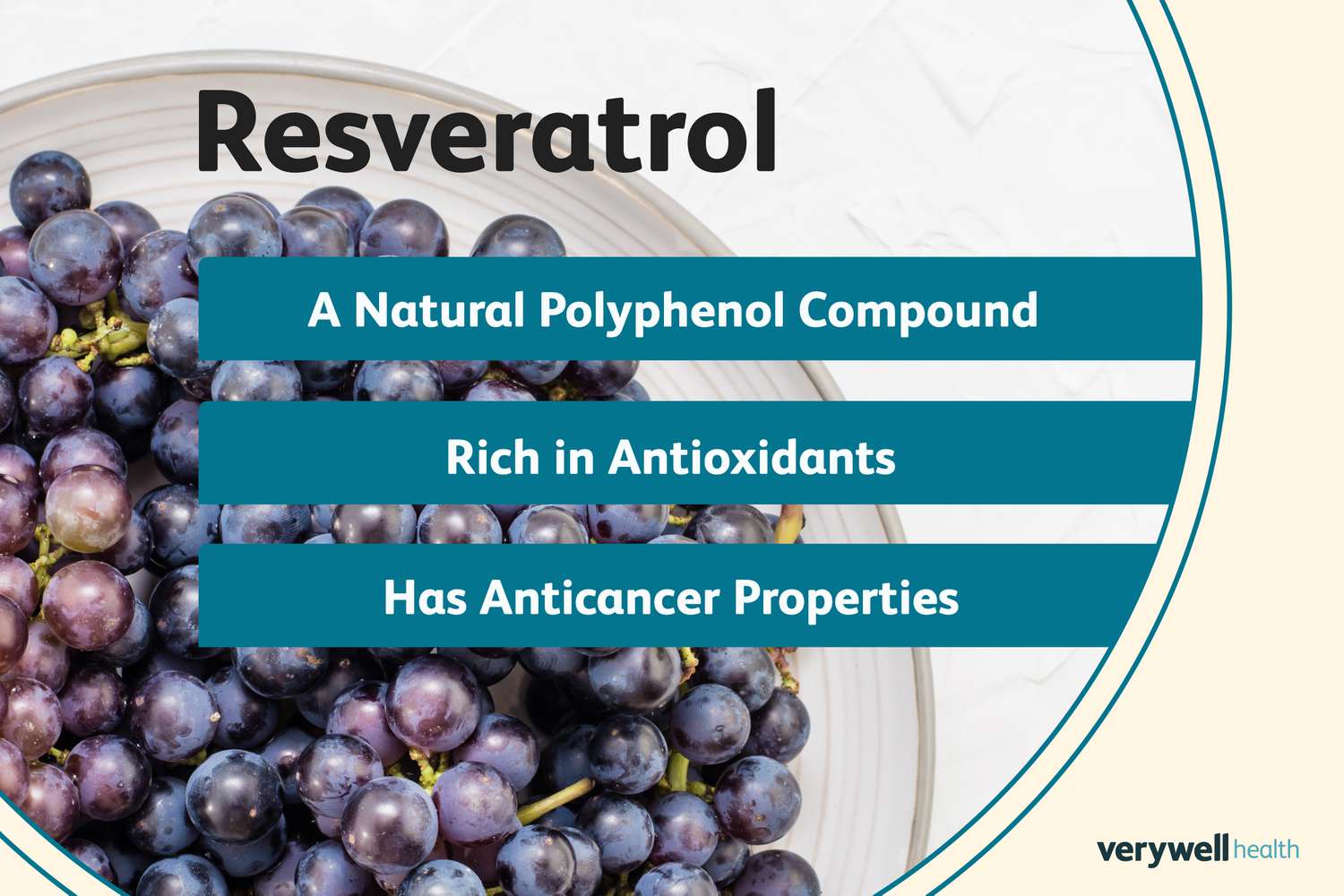 Resveratrol

A Natural Polyphenol Compound

Rich in Antioxidants

Has Anticancer Properties

verywell health